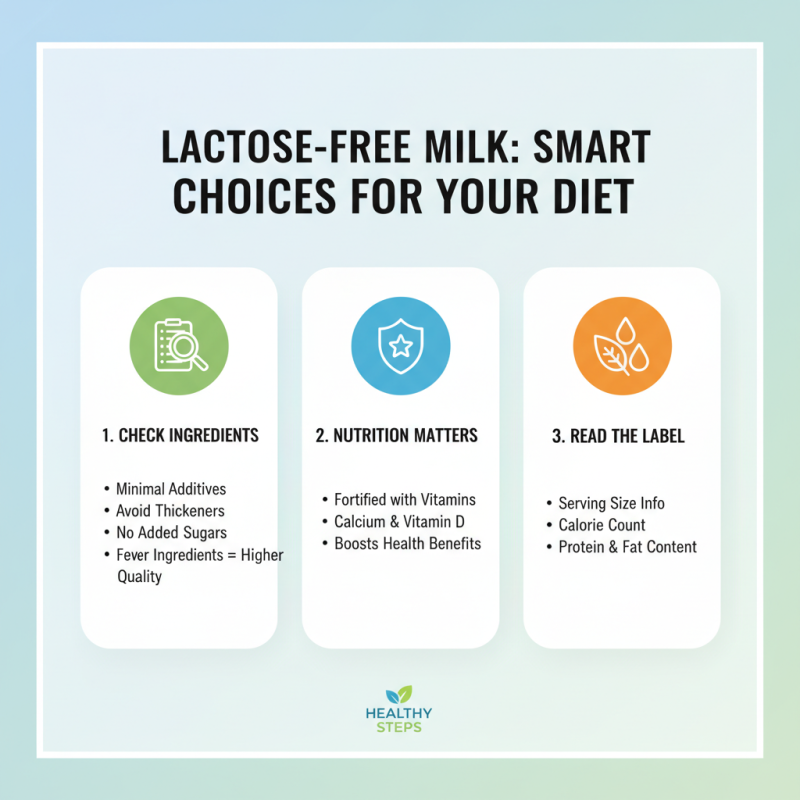 LACTOSE-FREE MILK: SMART CHOICES FOR YOUR DIET

1. CHECK INGREDIENTS

• Minimal Additives
• Avoid Thickeners
• No Added Sugars
• Fever Ingredients = Higher Quality

2. NUTRITION MATTERS

• Fortified with Vitamins
• Calcium & Vitamin D
• Boosts Health Benefits

3. READ THE LABEL

• Serving Size Info
• Calorie Count
• Protein & Fat Content

HEALTHY STEPS